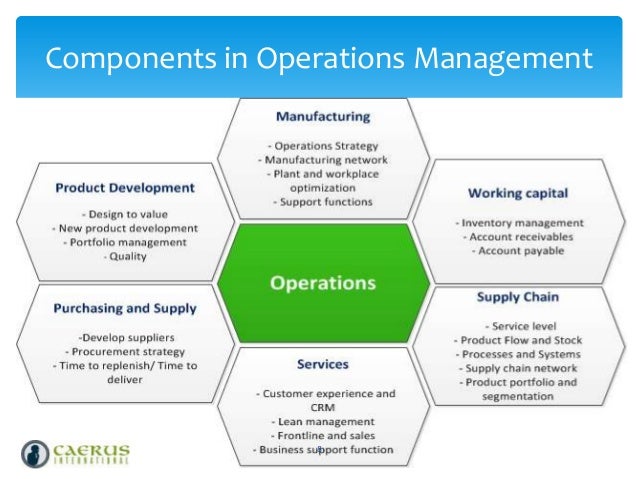 Components in Operations Management

Manufacturing

- Operations Strategy
- Manufacturing network
- Plant and workplace optimization
- Support functions

Product Development

- Design to value
- New product development
- Portfolio management
- Quality

Working capital

- Inventory management
- Account receivables
- Account payable

Operations

Purchasing and Supply

-Develop suppliers
- Procurement strategy
- Time to replenish/ Time to deliver

Supply Chain

- Service level
- Product Flow and Stock
- Processes and Systems
- Supply chain network
- Product portfolio and segmentation

Services

- Customer experience and CRM
- Lean management
- Frontline and sales
- Business support function

CAERUS INTERNATIONAL